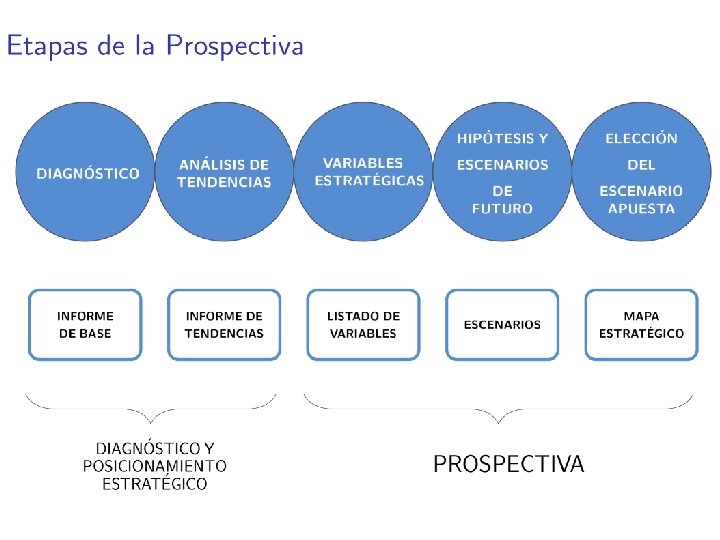 Etapas de la Prospectiva

DIAGNÓSTICO

ANÁLISIS DE TENDENCIAS

VARIABLES ESTRATÉGICAS

HIPÓTESIS Y ESCENARIOS DE FUTURO

ELECCIÓN DEL ESCENARIO APUESTA

INFORME DE BASE

INFORME DE TENDENCIAS

LISTADO DE VARIABLES

ESCENARIOS

MAPA ESTRATÉGICO

DIAGNÓSTICO Y POSICIONAMIENTO ESTRATÉGICO

PROSPECTIVA